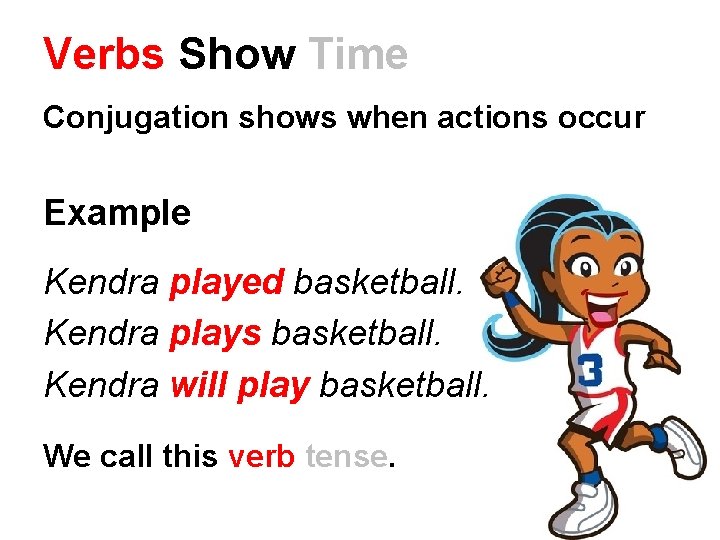 Verbs Show Time

Conjugation shows when actions occur

Example

Kendra played basketball.
Kendra plays basketball.
Kendra will play basketball.

We call this verb tense.

3